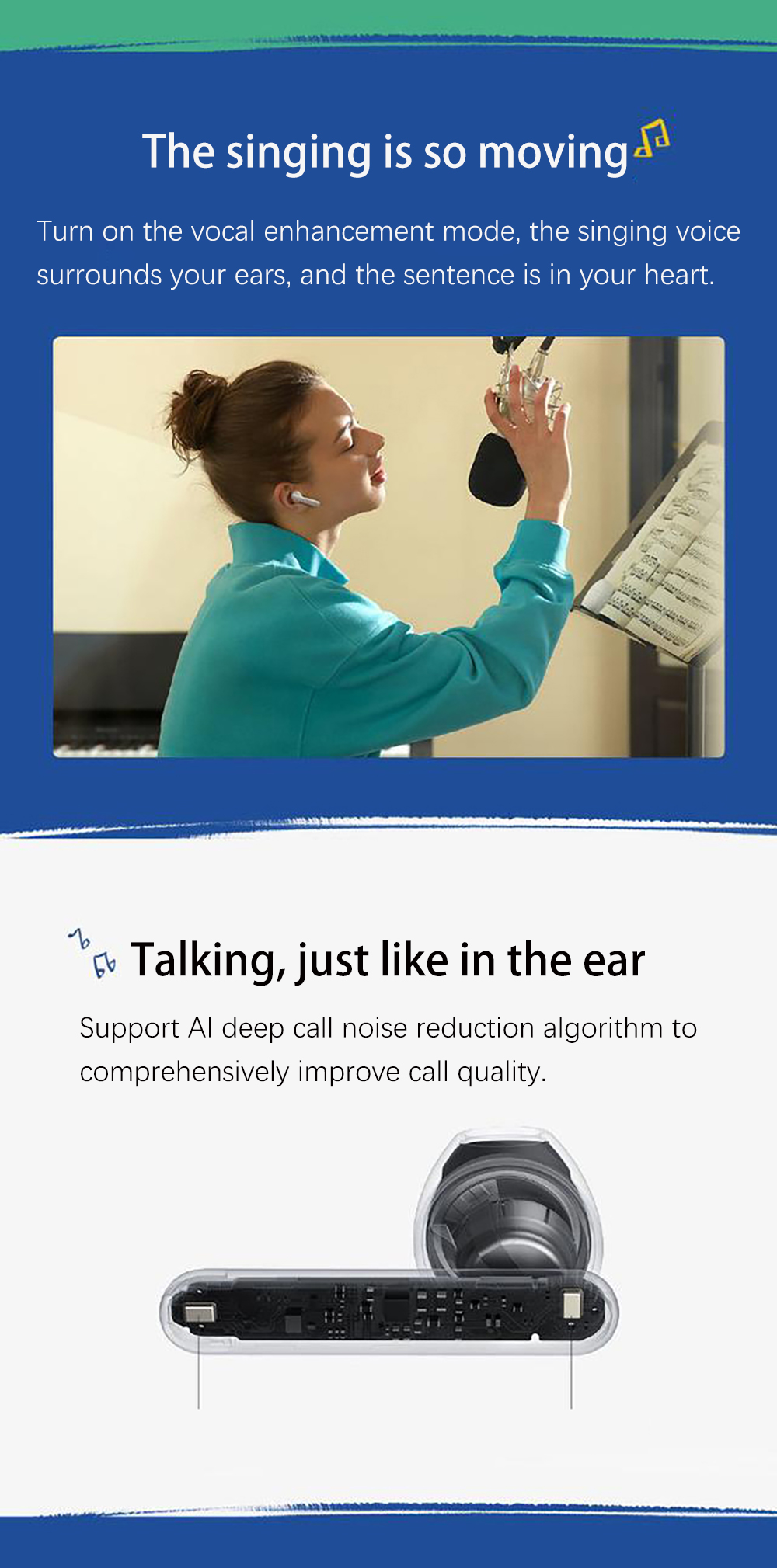 The singing is so moving

Turn on the vocal enhancement mode, the singing voice surrounds your ears, and the sentence is in your heart.

Talking, just like in the ear

Support AI deep call noise reduction algorithm to comprehensively improve call quality.